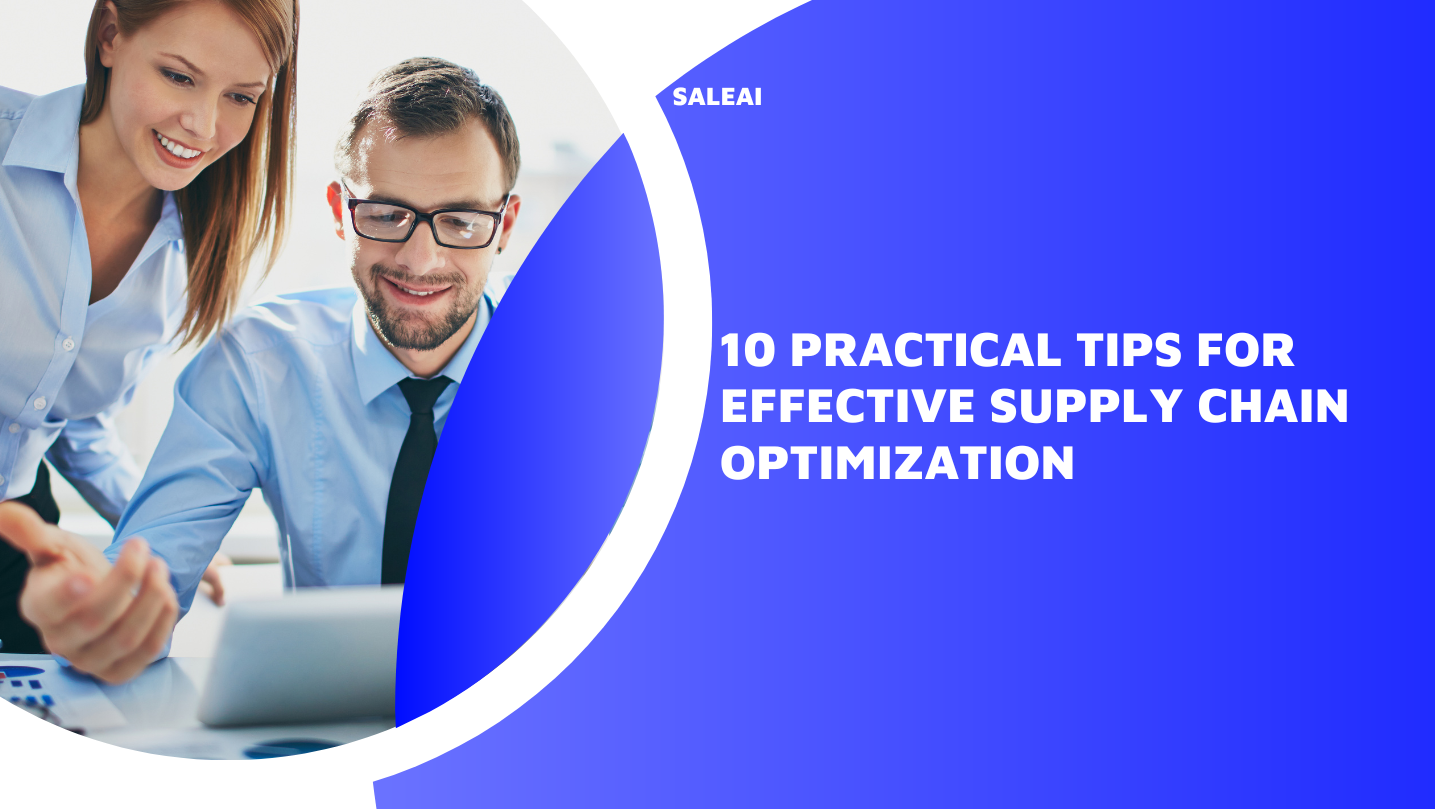 SALEAI

10 PRACTICAL TIPS FOR EFFECTIVE SUPPLY CHAIN OPTIMIZATION